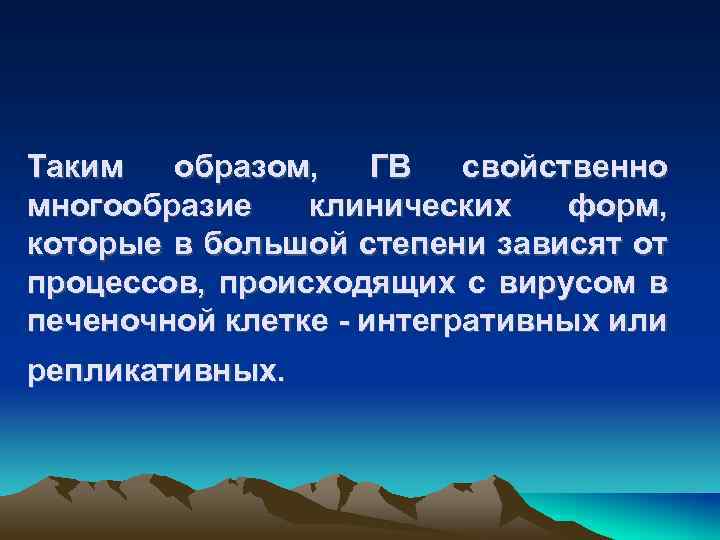 Таким образом, ГВ свойственно многообразие клинических форм, которые в большой степени зависят от процессов, происходящих с вирусом в печеночной клетке - интегративных или

репликативных.